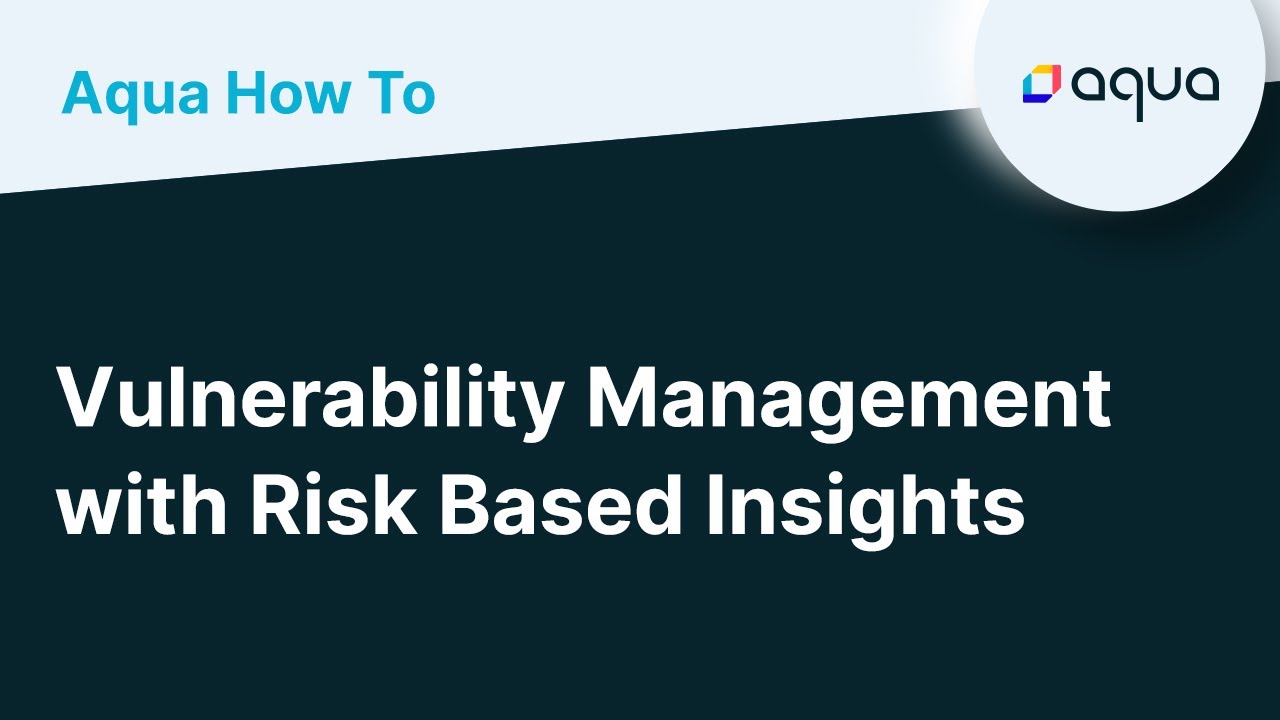 Aqua How To

aqua

Vulnerability Management with Risk Based Insights